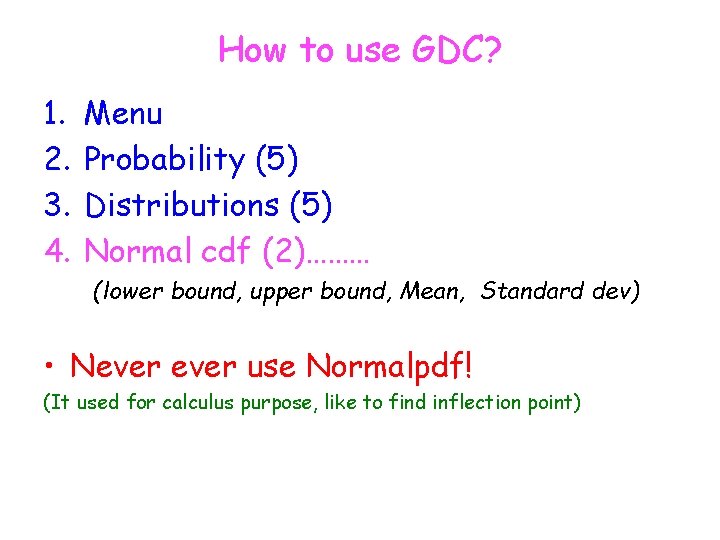 How to use GDC?

1. Menu
2. Probability (5)
3. Distributions (5)
4. Normal cdf (2).........

(lower bound, upper bound, Mean, Standard dev)

• Never ever use Normalpdf!

(It used for calculus purpose, like to find inflection point)